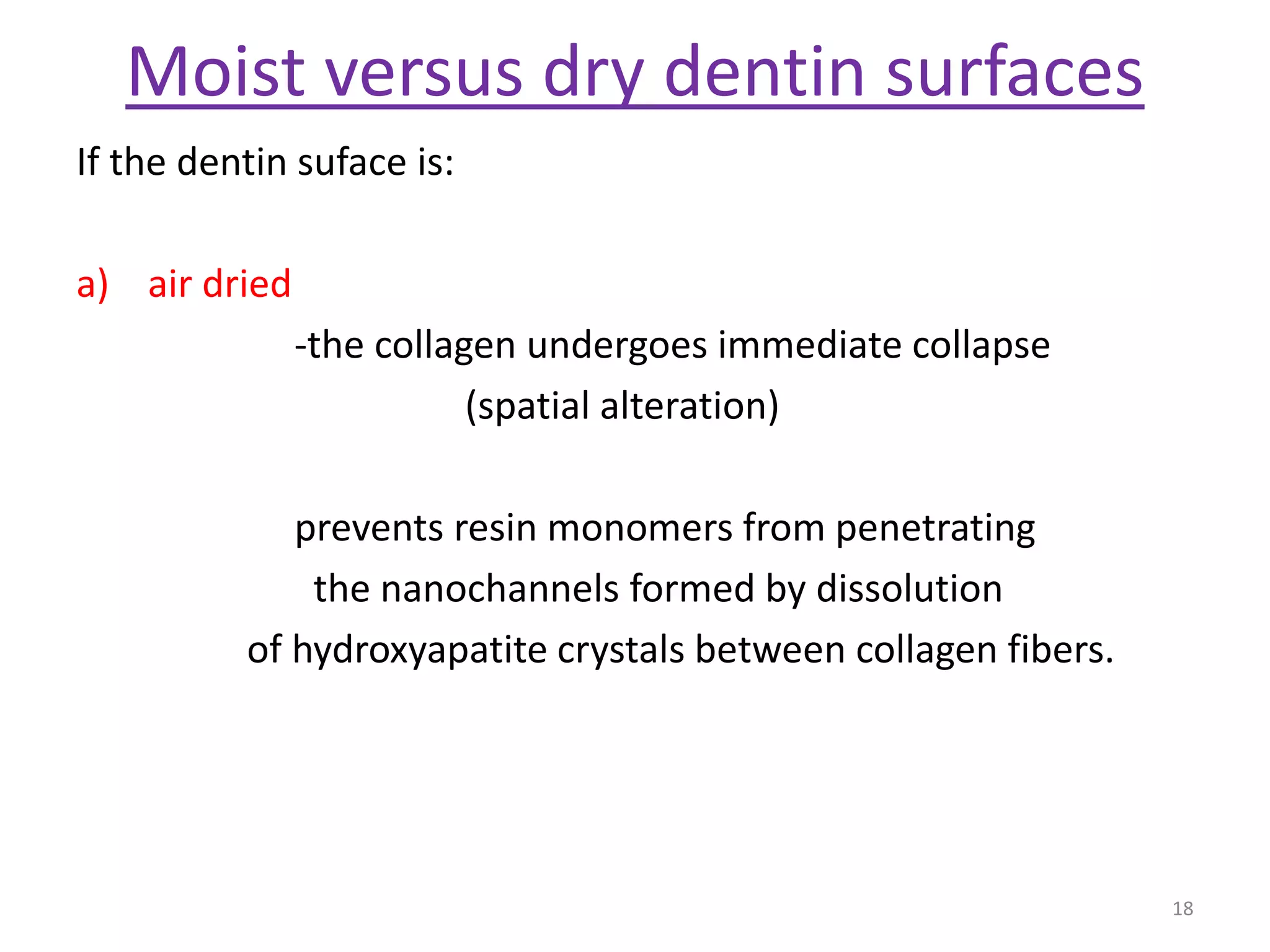 Moist versus dry dentin surfaces

If the dentin suface is:

a) air dried

-the collagen undergoes immediate collapse (spatial alteration)

prevents resin monomers from penetrating the nanochannels formed by dissolution of hydroxyapatite crystals between collagen fibers.

18